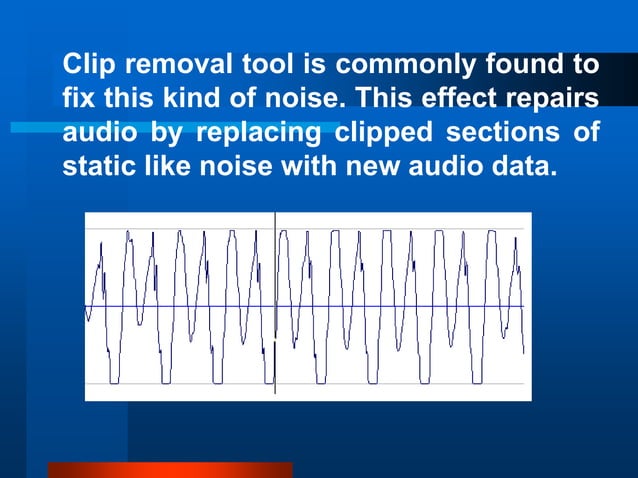 Clip removal tool is commonly found to fix this kind of noise. This effect repairs audio by replacing clipped sections of static like noise with new audio data.